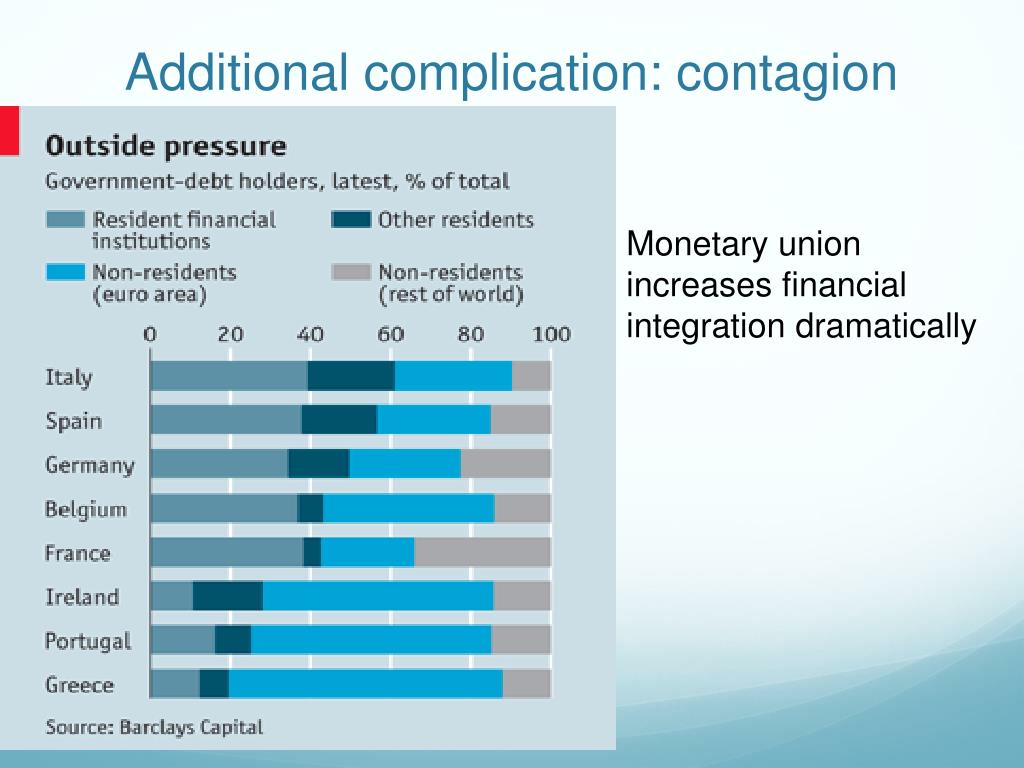 Additional complication: contagion

Outside pressure

Government-debt holders, latest, % of total

Resident financial institutions

Other residents

Non-residents (euro area)

Non-residents (rest of world)

0 20 40 60 80 100

Italy

Spain

Germany

Belgium

France

Ireland

Portugal

Greece

Source: Barclays Capital

Monetary union increases financial integration dramatically